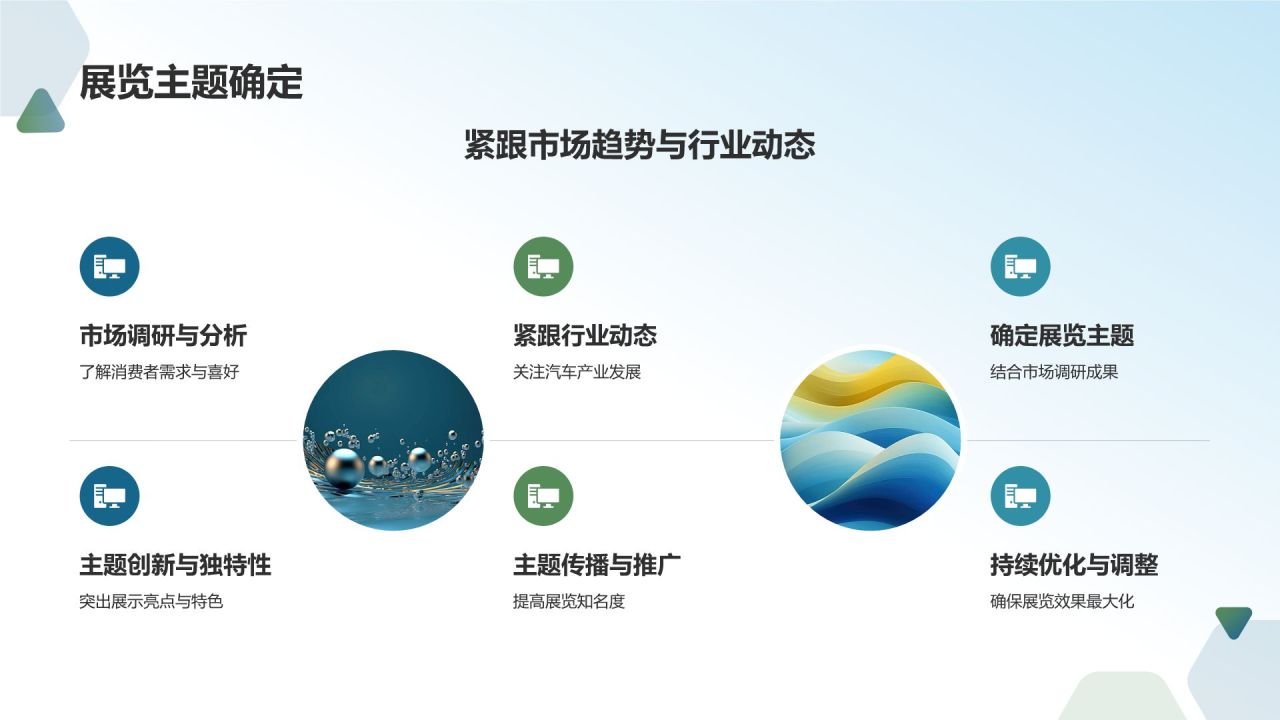 展览主题确定

紧跟市场趋势与行业动态

市场调研与分析
了解消费者需求与喜好

紧跟行业动态
关注汽车产业发展

确定展览主题
结合市场调研成果

主题创新与独特性
突出展示亮点与特色

主题传播与推广
提高展览知名度

持续优化与调整
确保展览效果最大化